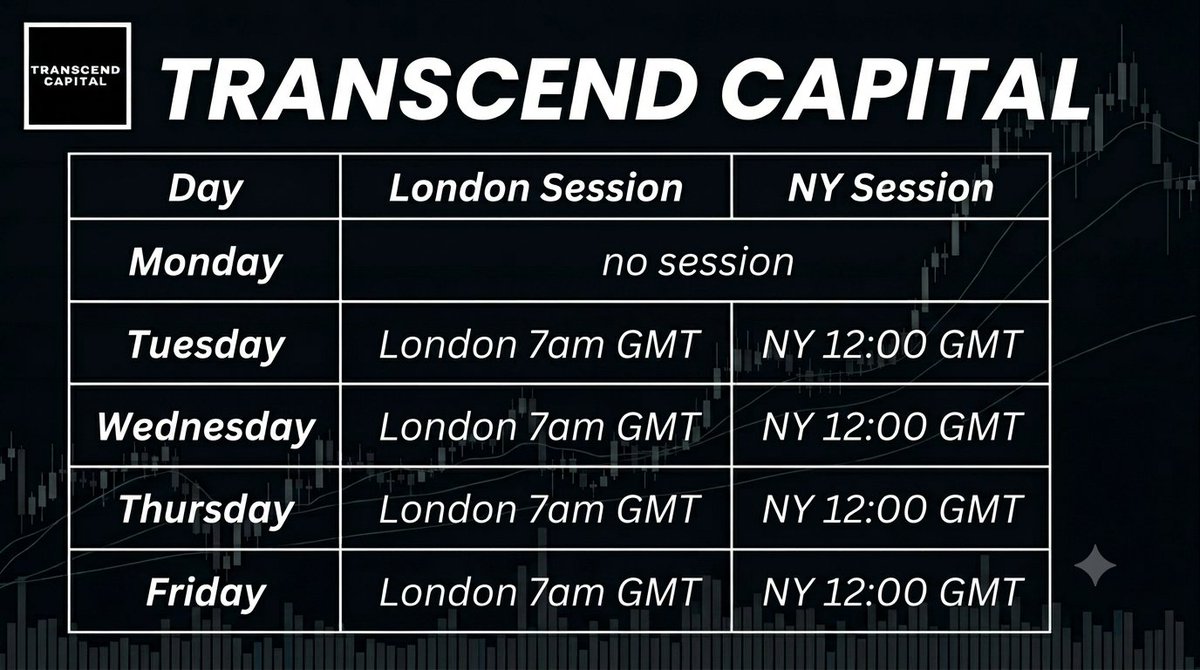 TRANSCEND CAPITAL

TRANSCEND CAPITAL

| Day | London Session | NY Session |
|---|---|---|
| Monday | no session | |
| Tuesday | London 7am GMT | NY 12:00 GMT |
| Wednesday | London 7am GMT | NY 12:00 GMT |
| Thursday | London 7am GMT | NY 12:00 GMT |
| Friday | London 7am GMT | NY 12:00 GMT |